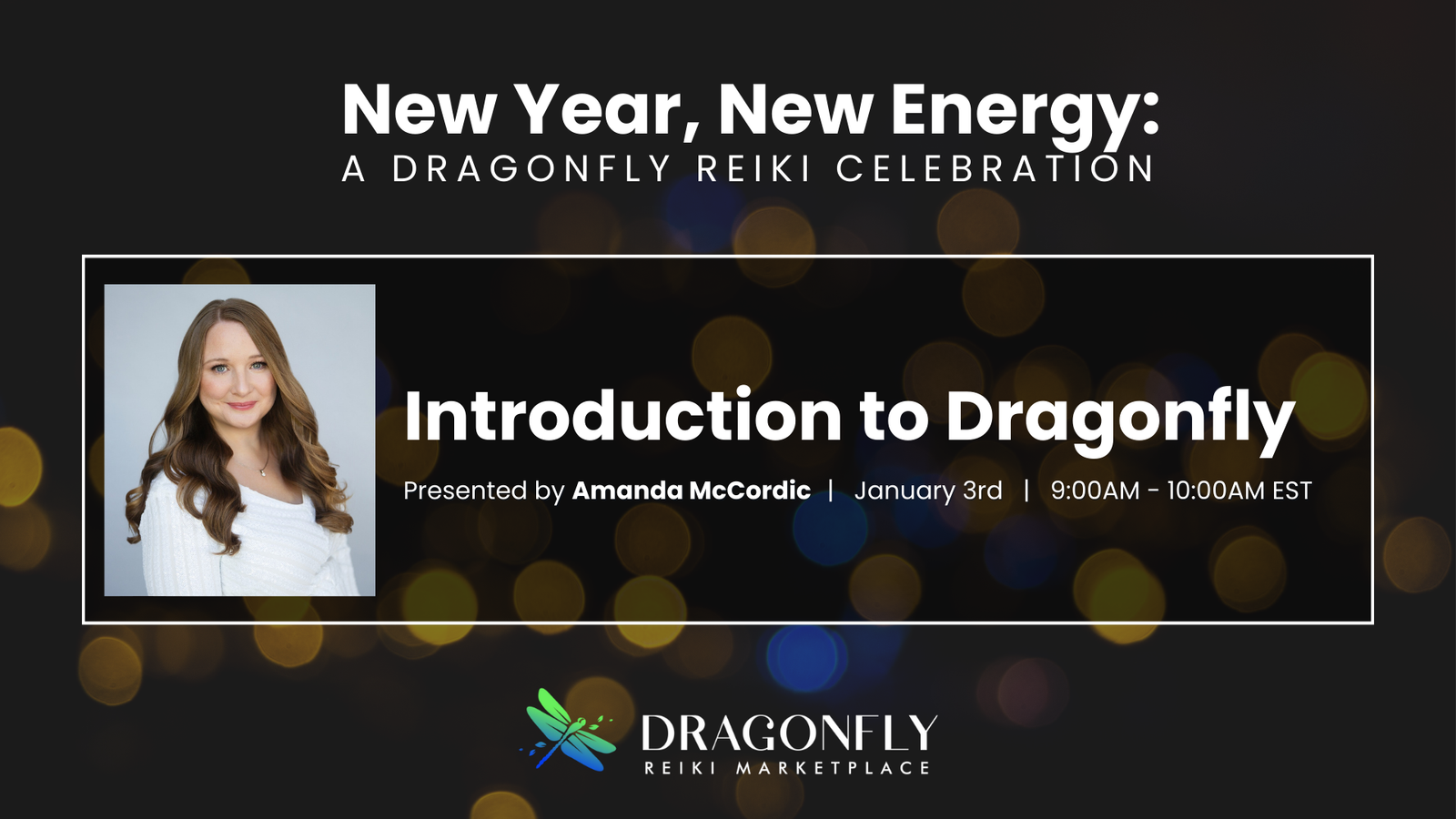 New Year, New Energy:
A DRAGONFLY REIKI CELEBRATION

Introduction to Dragonfly

Presented by Amanda McCordic | January 3rd | 9:00AM - 10:00AM EST

DRAGONFLY
REIKI MARKETPLACE